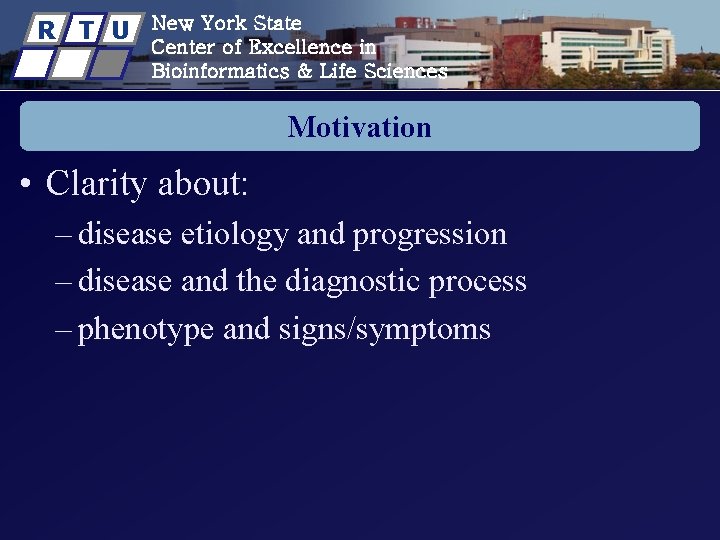 R T U

New York State
Center of Excellence in
Bioinformatics & Life Sciences

Motivation

• Clarity about:
– disease etiology and progression
– disease and the diagnostic process
– phenotype and signs/symptoms